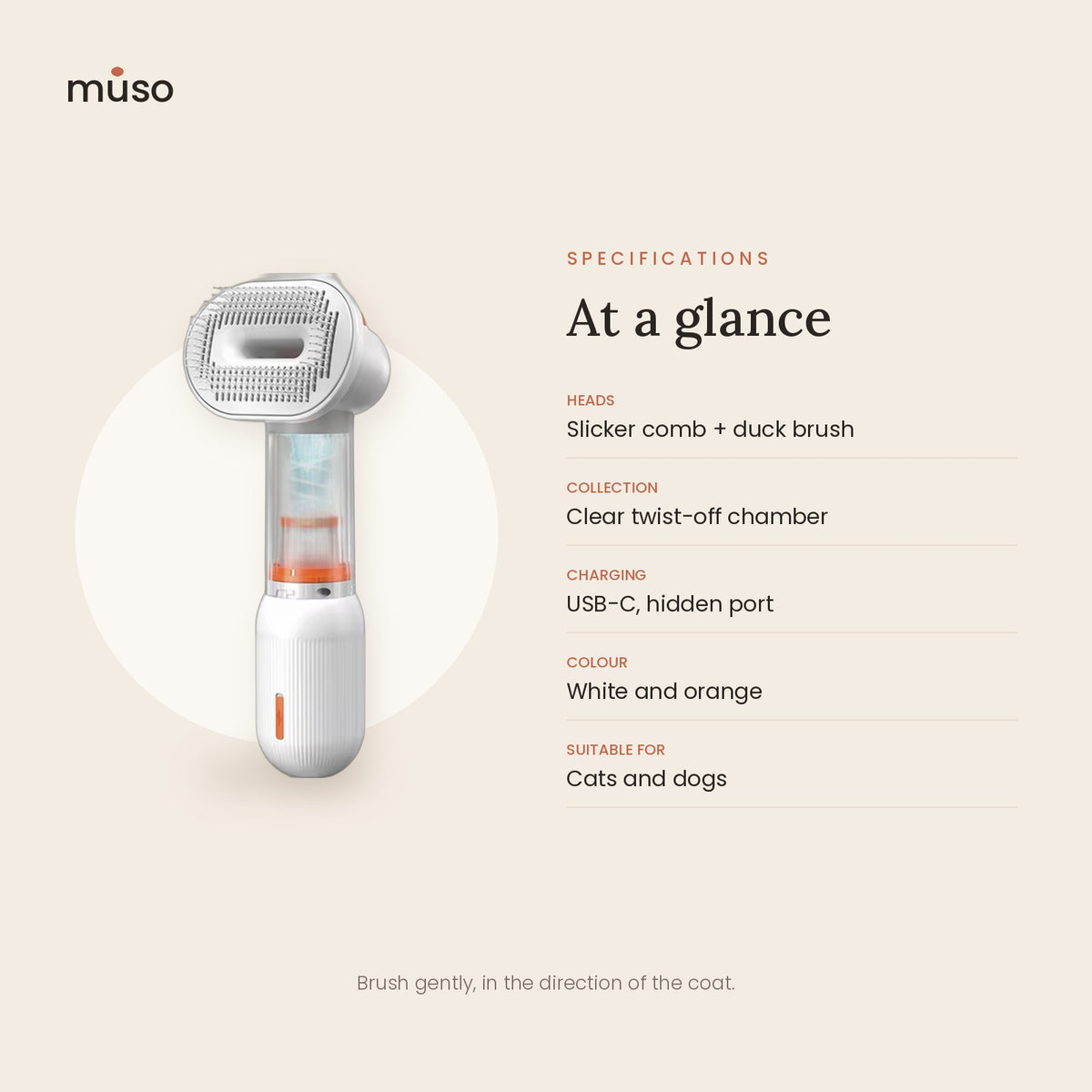 muso

SPECIFICATIONS

At a glance

HEADS
Slicker comb + duck brush

COLLECTION
Clear twist-off chamber

CHARGING
USB-C, hidden port

COLOUR
White and orange

SUITABLE FOR
Cats and dogs

Brush gently, in the direction of the coat.